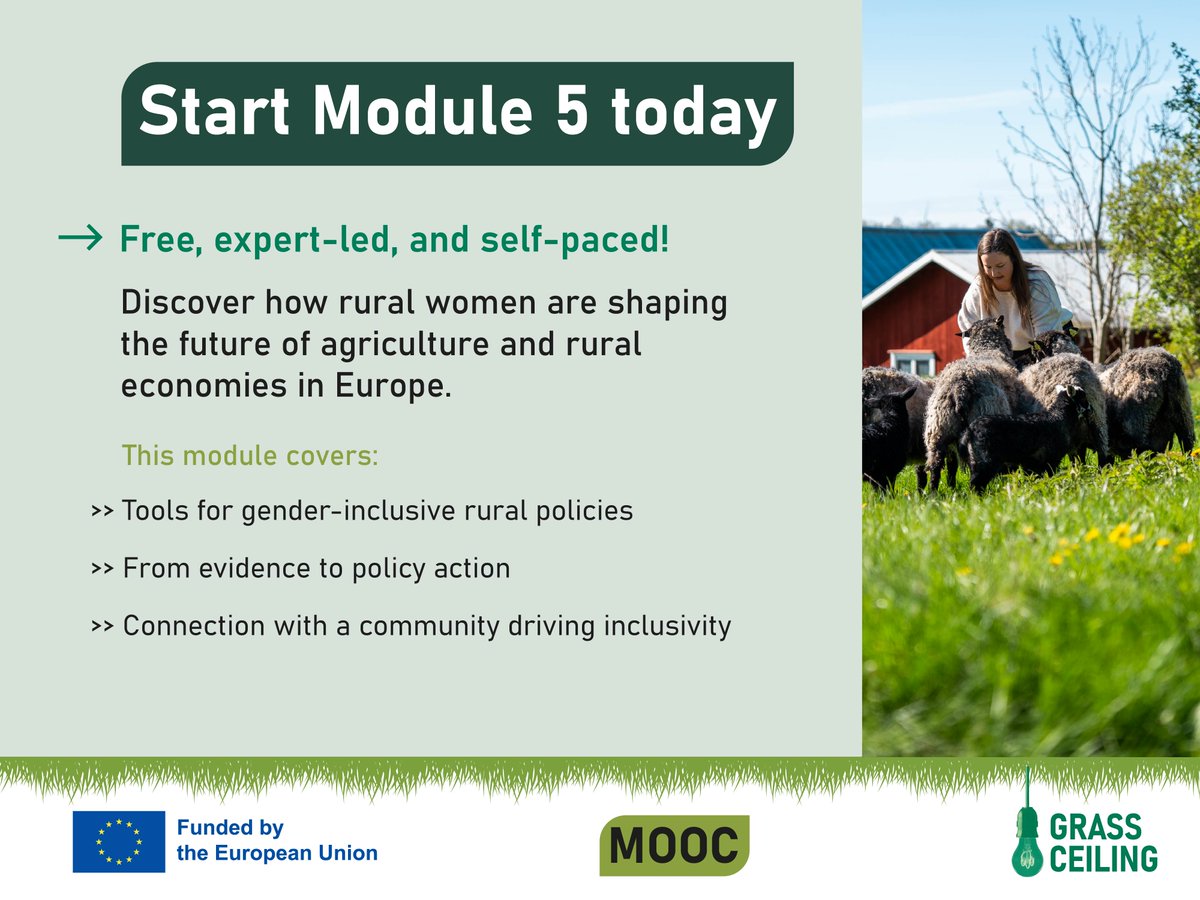 Start Module 5 today

→ Free, expert-led, and self-paced!

Discover how rural women are shaping the future of agriculture and rural economies in Europe.

This module covers:

>> Tools for gender-inclusive rural policies

>> From evidence to policy action

>> Connection with a community driving inclusivity

Funded by the European Union

MOOC

GRASS CEILING